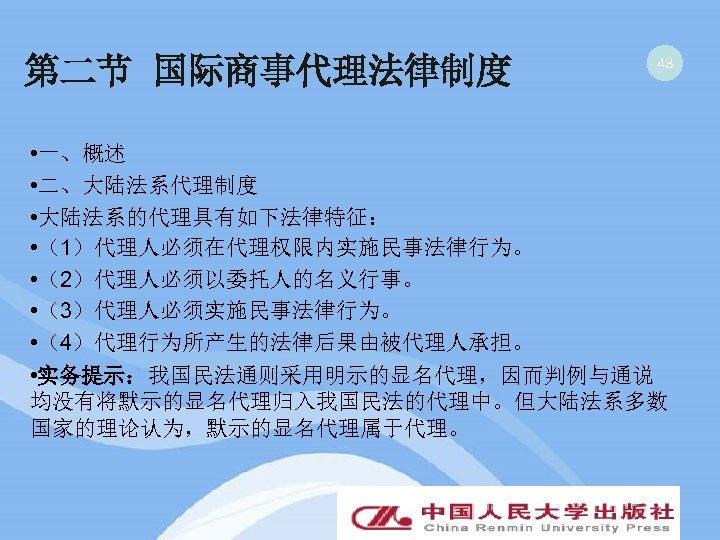 第二节 国际商事代理法律制度

48

•一、概述
•二、大陆法系代理制度
•大陆法系的代理具有如下法律特征：
•（1）代理人必须在代理权限内实施民事法律行为。
•（2）代理人必须以委托人的名义行事。
•（3）代理人必须实施民事法律行为。
•（4）代理行为所产生的法律后果由被代理人承担。
•实务提示：我国民法通则采用明示的显名代理，因而判例与通说均没有将默示的显名代理归入我国民法的代理中。但大陆法系多数国家的理论认为，默示的显名代理属于代理。

中国人民大学出版社
China Renmin University Press